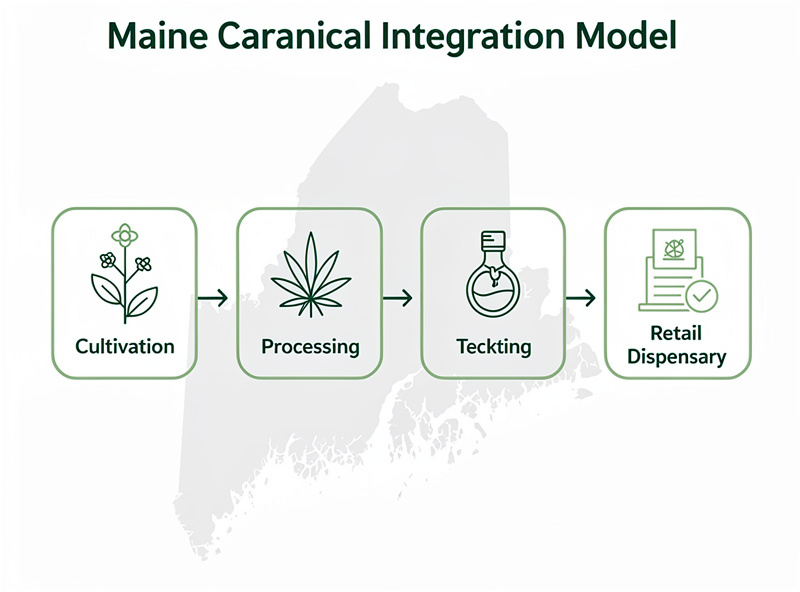 Maine Caranical Integration Model

Cultivation

Processing

Teckting

Retail Dispensary